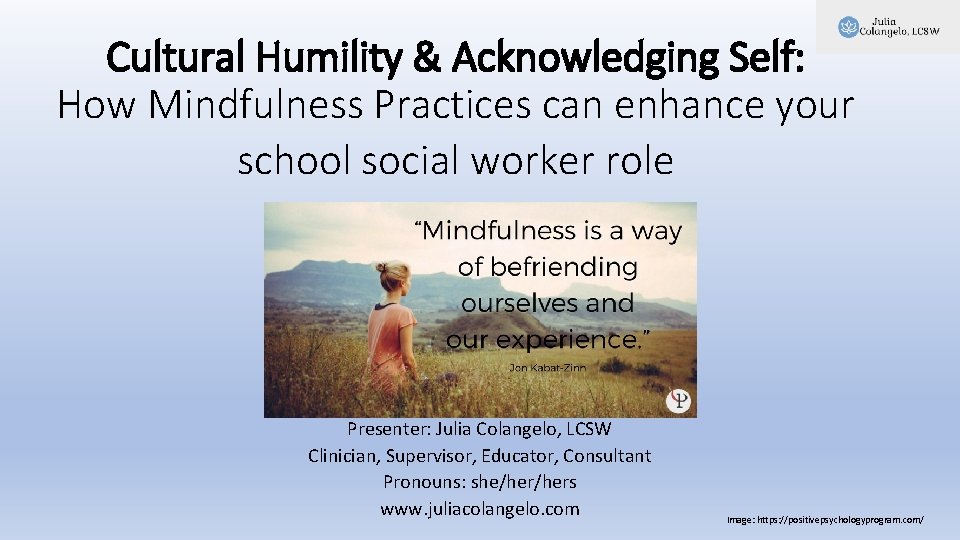 Julia Colangelo, LCSW

Cultural Humility & Acknowledging Self:
How Mindfulness Practices can enhance your school social worker role

"Mindfulness is a way of befriending ourselves and our experience."
Jon Kabat-Zinn

Presenter: Julia Colangelo, LCSW
Clinician, Supervisor, Educator, Consultant
Pronouns: she/her/hers
www.juliacolangelo.com

Image: https://positivepsychologyprogram.com/